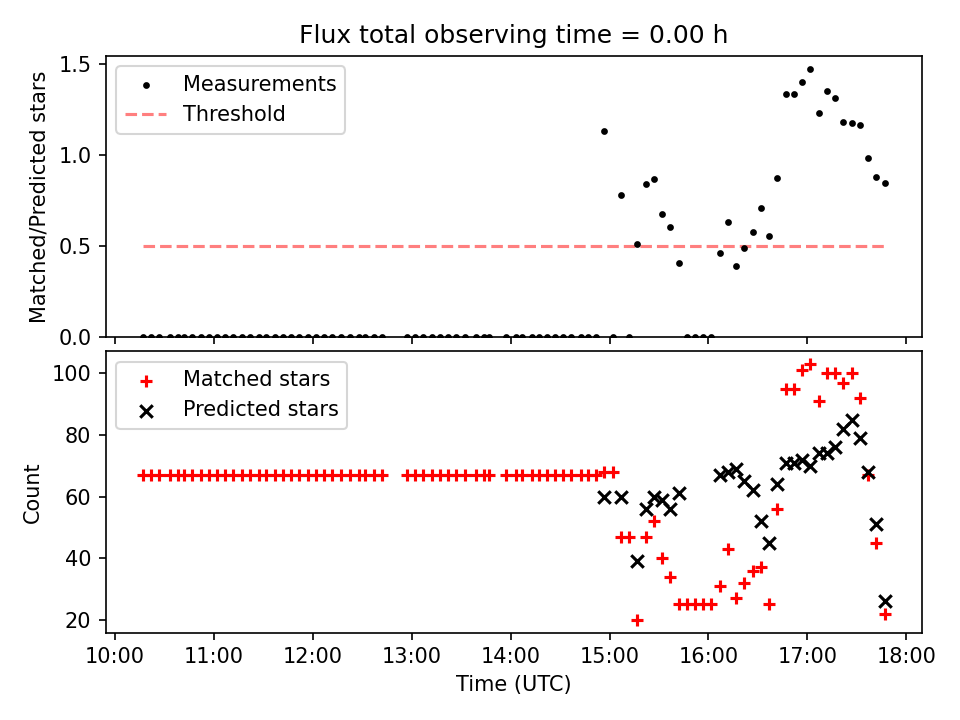 Flux total observing time = 0.00 h

Measurements
Threshold

Matched/Predicted stars

1.5
1.0
0.5
0.0

Matched stars
Predicted stars

Count

100
80
60
40
20

10:00
11:00
12:00
13:00
14:00
15:00
16:00
17:00
18:00

Time (UTC)